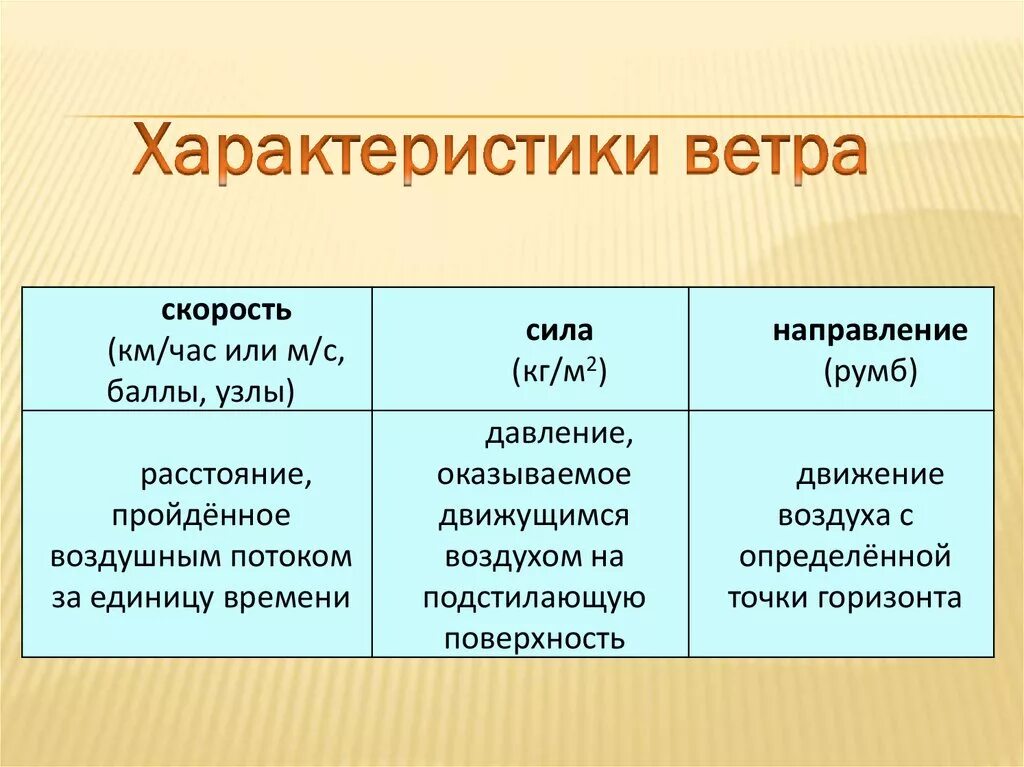 Характеристики ветра

| скорость (км/час или м/с, баллы, узлы) | сила (кг/м$^2$) | направление (румб) |
|---|---|---|
| расстояние, пройдённое воздушным потоком за единицу времени | давление, оказываемое движущимся воздухом на подстилающую поверхность | движение воздуха с определённой точки горизонта |